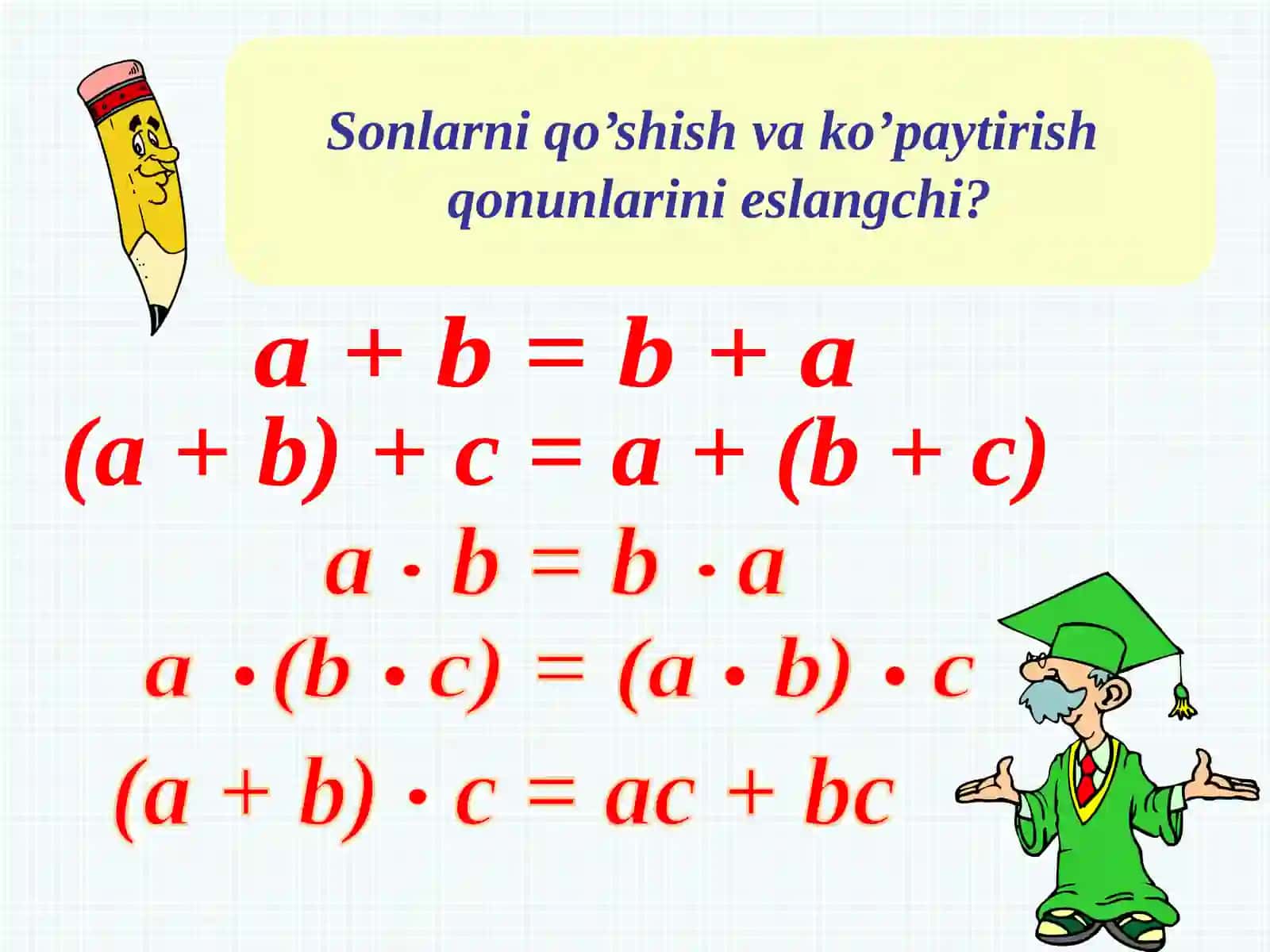 Sonlarni qo’shish va ko’paytirish qonunlarini eslangchi?

$a + b = b + a$

$(a + b) + c = a + (b + c)$

$a \cdot b = b \cdot a$

$a \cdot (b \cdot c) = (a \cdot b) \cdot c$

$(a + b) \cdot c = ac + bc$